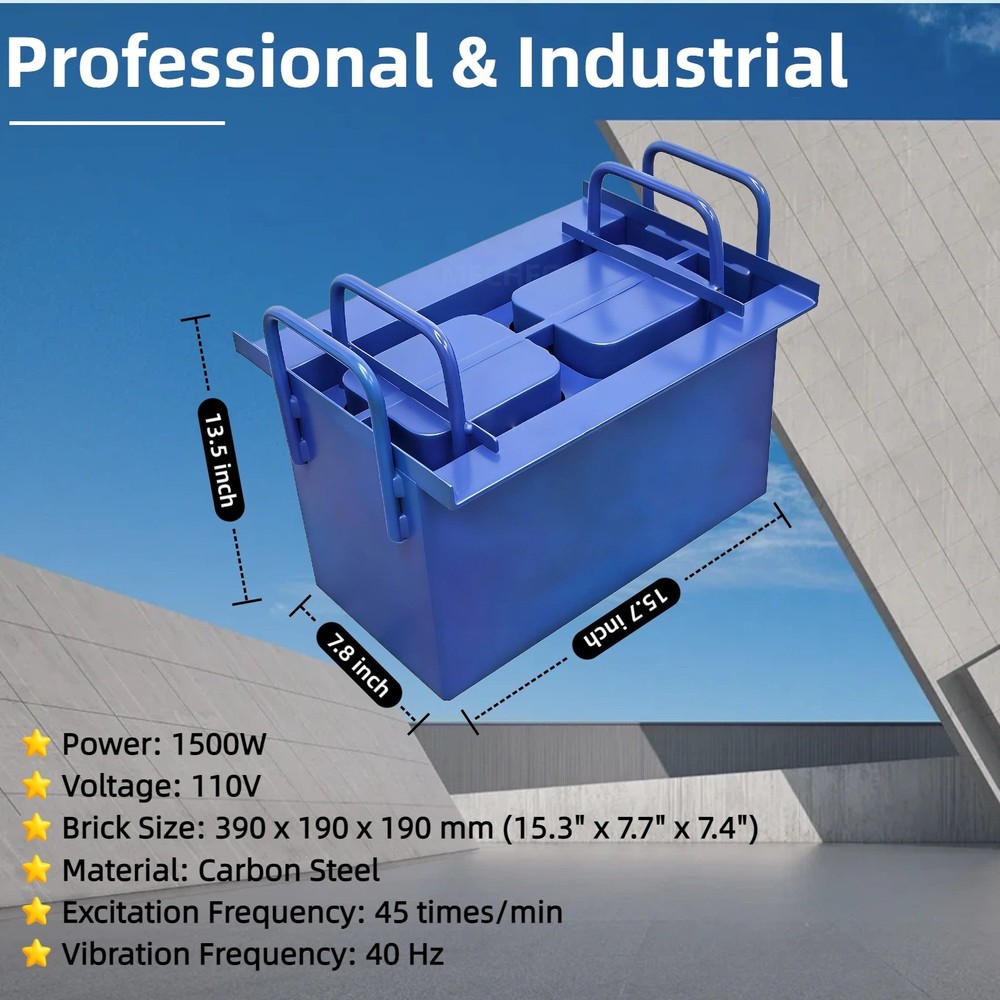 Professional & Industrial

13.5 inch

7.8 inch

15.7 inch

⭐ Power: 1500W
⭐ Voltage: 110V
⭐ Brick Size: 390 x 190 x 190 mm (15.3" x 7.7" x 7.4")
⭐ Material: Carbon Steel
⭐ Excitation Frequency: 45 times/min
⭐ Vibration Frequency: 40 Hz